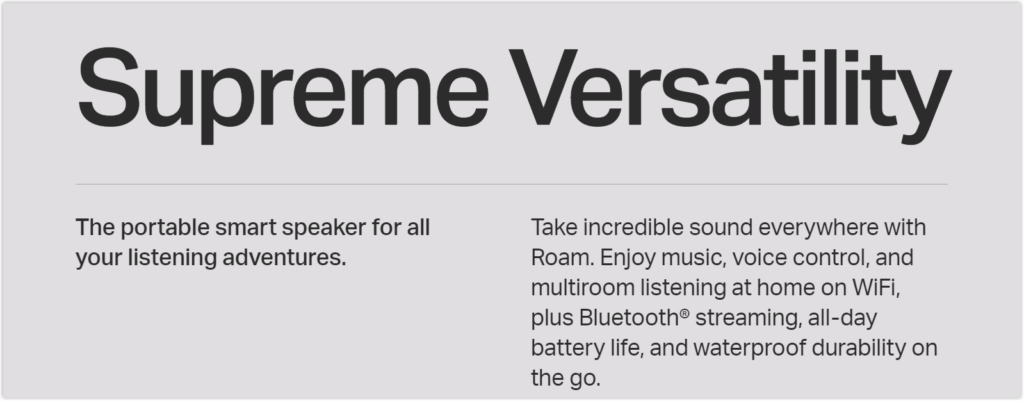 Supreme Versatility

The portable smart speaker for all your listening adventures.

Take incredible sound everywhere with Roam. Enjoy music, voice control, and multiroom listening at home on WiFi, plus Bluetooth® streaming, all-day battery life, and waterproof durability on the go.